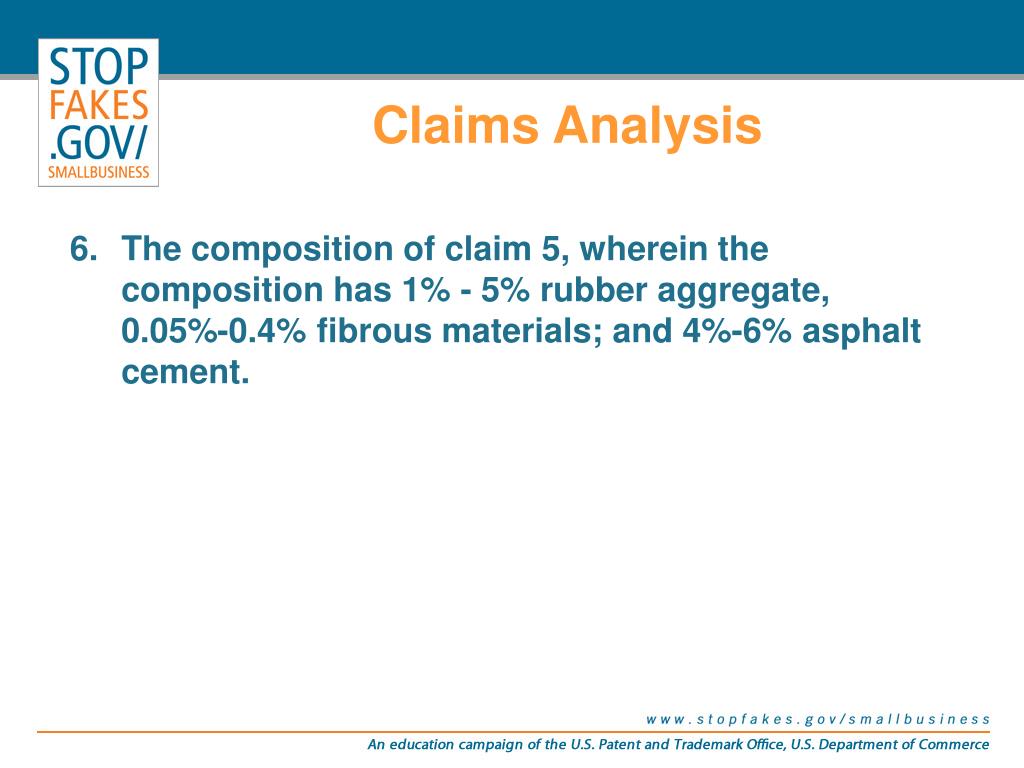 STOP
FAKES
.GOV/
SMALLBUSINESS

Claims Analysis

6. The composition of claim 5, wherein the composition has 1% - 5% rubber aggregate, 0.05%-0.4% fibrous materials; and 4%-6% asphalt cement.

www.stopfakes.gov/smallbusiness

An education campaign of the U.S. Patent and Trademark Office, U.S. Department of Commerce